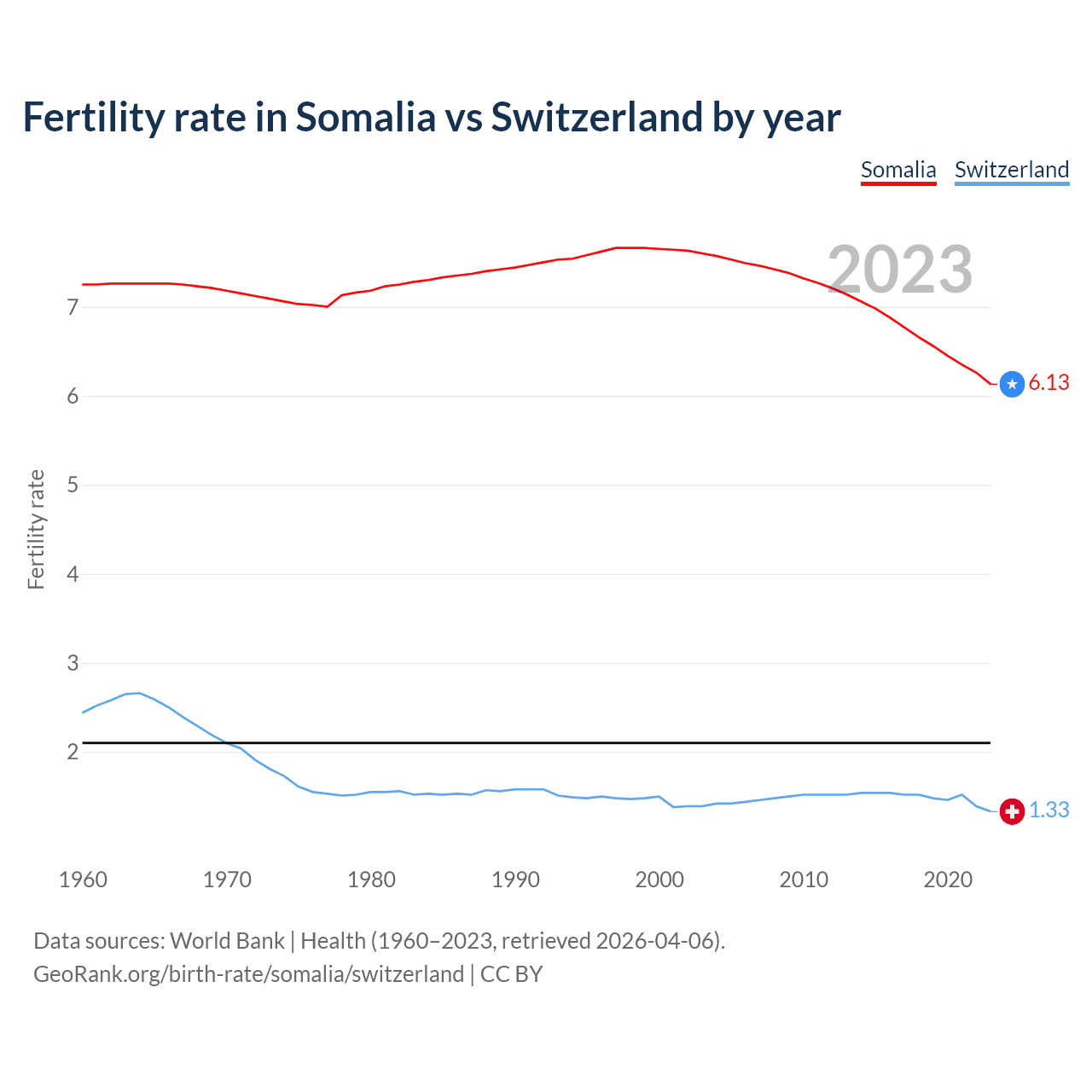 Fertility rate in Somalia vs Switzerland by year

Somalia Switzerland

2023

Fertility rate

7
6
5
4
3
2

6.13
1.33

1960 1970 1980 1990 2000 2010 2020

Data sources: World Bank | Health (1960–2023, retrieved 2026-04-06).
GeoRank.org/birth-rate/somalia/switzerland | CC BY